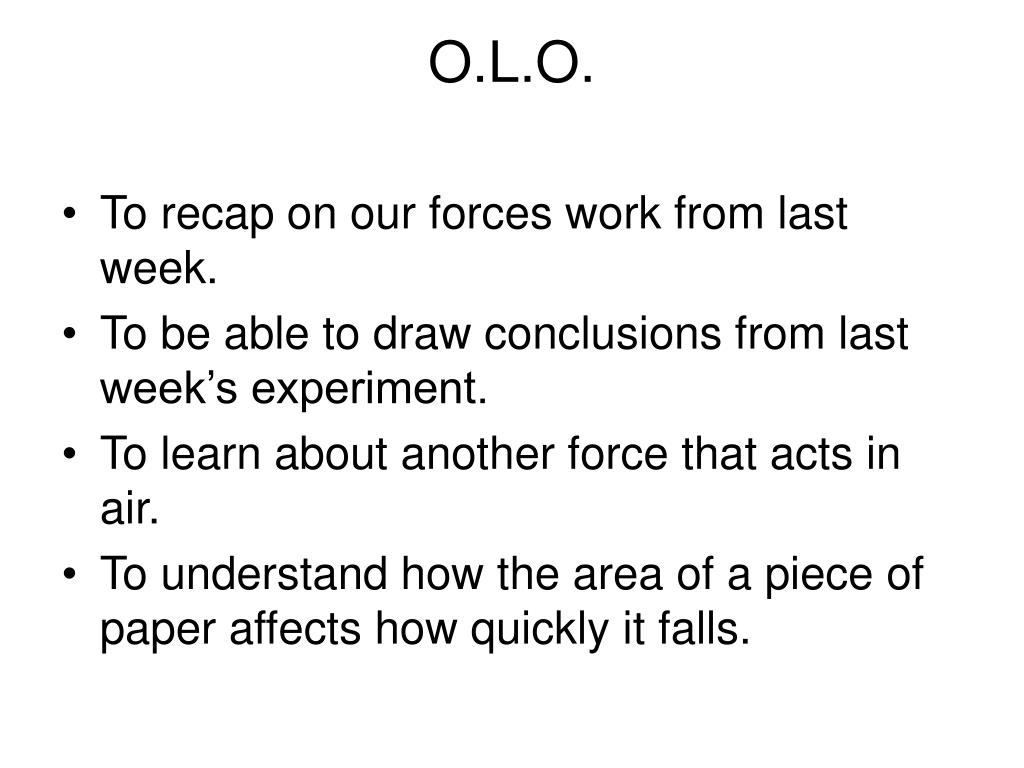 O.L.O.

• To recap on our forces work from last week.
• To be able to draw conclusions from last week’s experiment.
• To learn about another force that acts in air.
• To understand how the area of a piece of paper affects how quickly it falls.